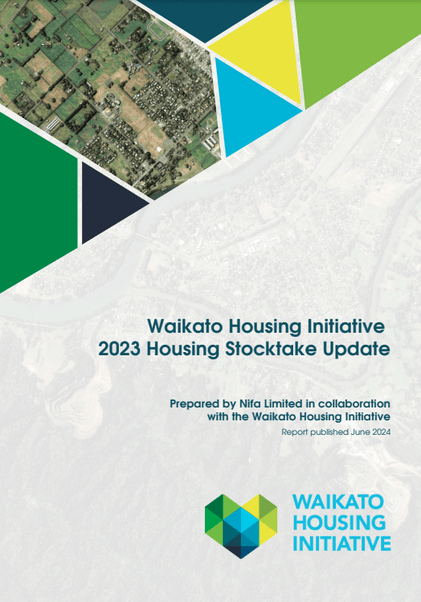 Waikato Housing Initiative
2023 Housing Stocktake Update

Prepared by Nifa Limited in collaboration with the Waikato Housing Initiative

Report published June 2024

WAIKATO HOUSING INITIATIVE